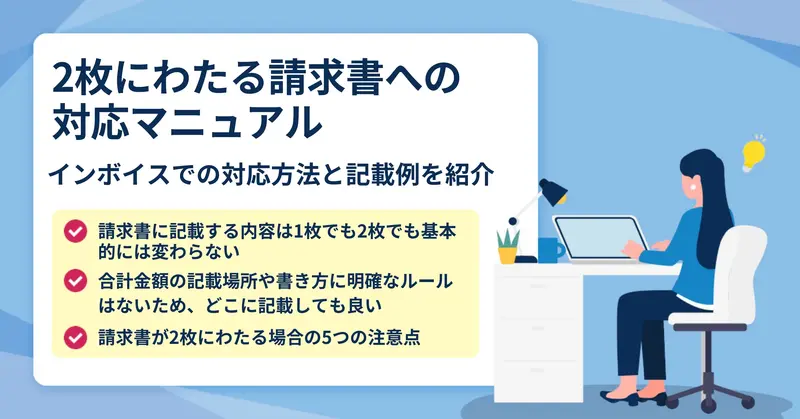 2枚にわたる請求書への対応マニュアル

インボイスでの対応方法と記載例を紹介

請求書に記載する内容は1枚でも2枚でも基本的には変わらない

合計金額の記載場所や書き方に明確なルールはないため、どこに記載しても良い

請求書が2枚にわたる場合の5つの注意点